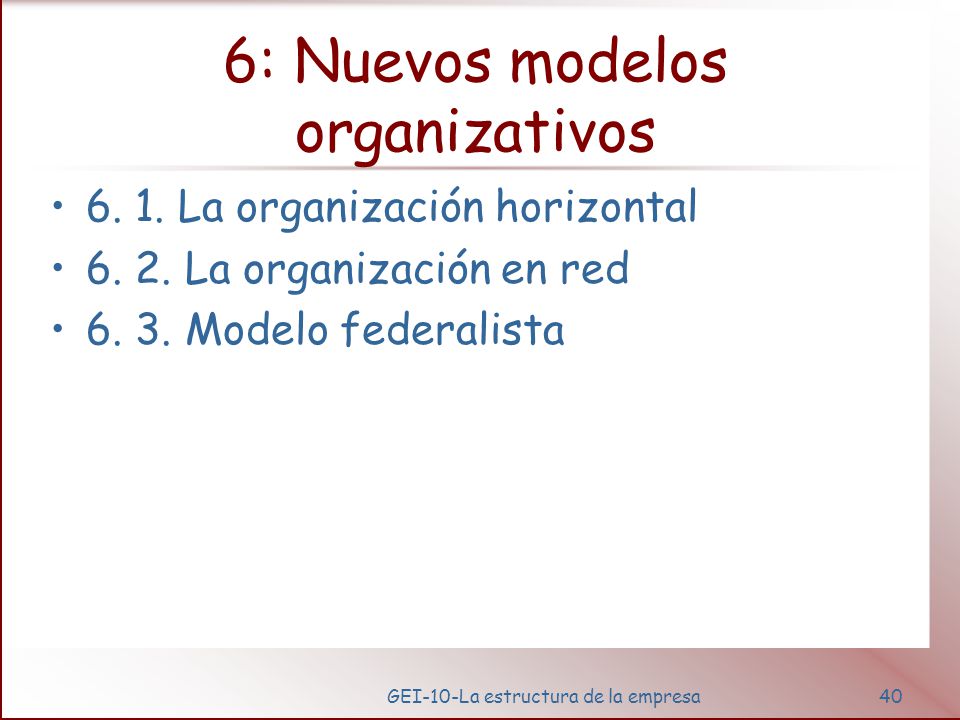 6: Nuevos modelos organizativos

• 6. 1. La organización horizontal
• 6. 2. La organización en red
• 6. 3. Modelo federalista

GEI-10-La estructura de la empresa

40